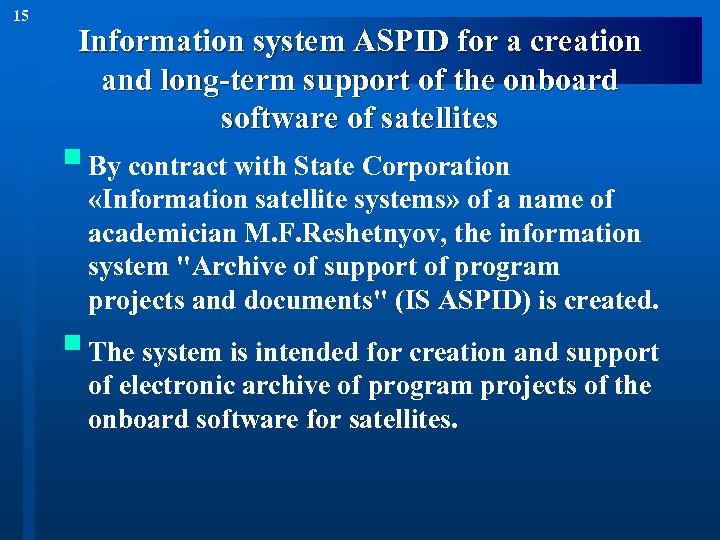 15

Information system ASPID for a creation and long-term support of the onboard software of satellites

By contract with State Corporation «Information satellite systems» of a name of academician M.F.Reshetnyov, the information system "Archive of support of program projects and documents" (IS ASPID) is created.

The system is intended for creation and support of electronic archive of program projects of the onboard software for satellites.